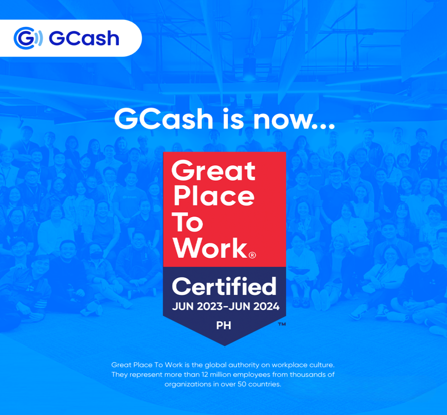 GCash

GCash is now...

Great Place To Work®

Certified
JUN 2023-JUN 2024
PH ™

Great Place To Work is the global authority on workplace culture. They represent more than 12 million employees from thousands of organizations in over 50 countries.